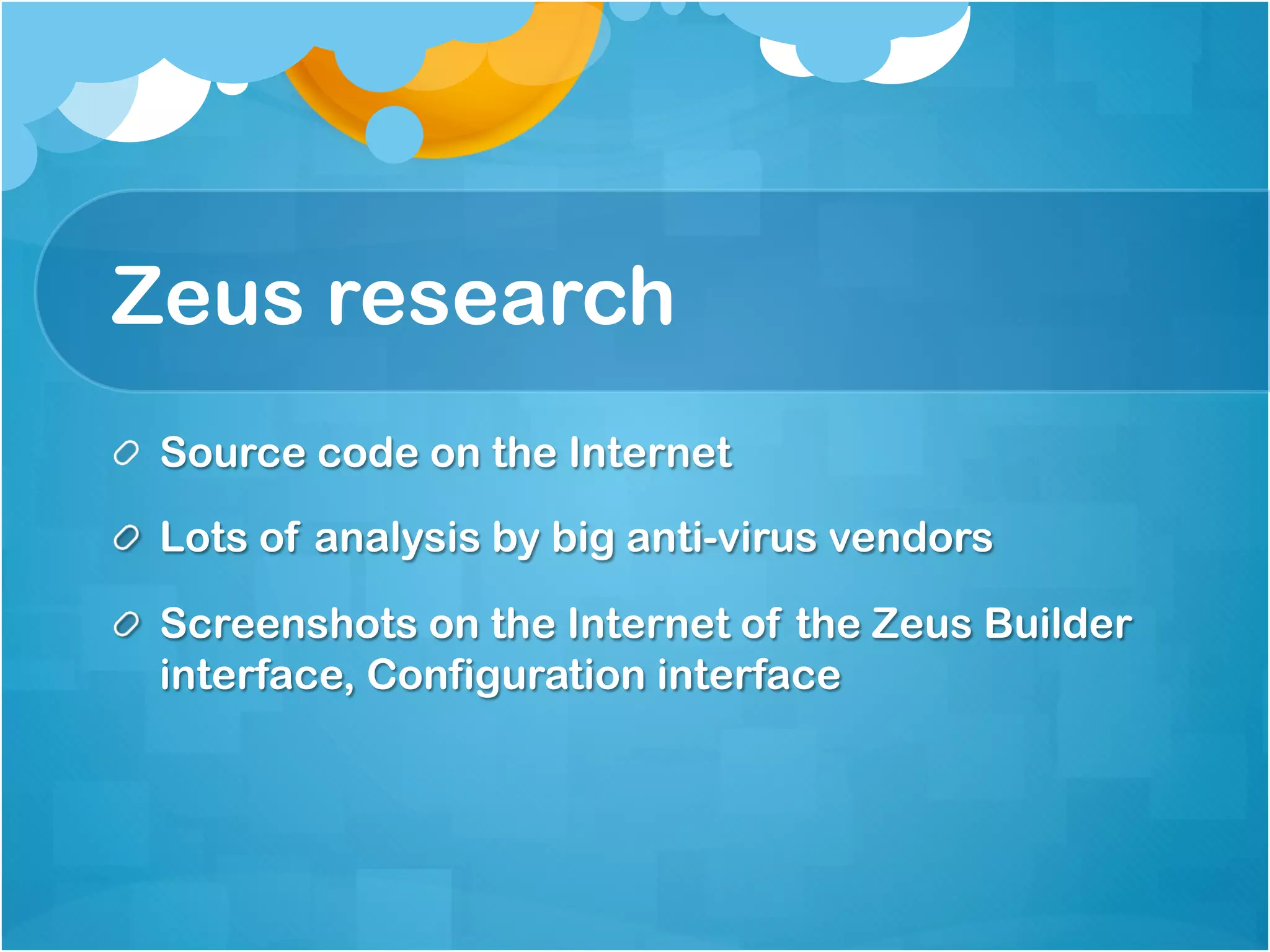 Zeus research

Source code on the Internet

Lots of analysis by big anti-virus vendors

Screenshots on the Internet of the Zeus Builder interface, Configuration interface